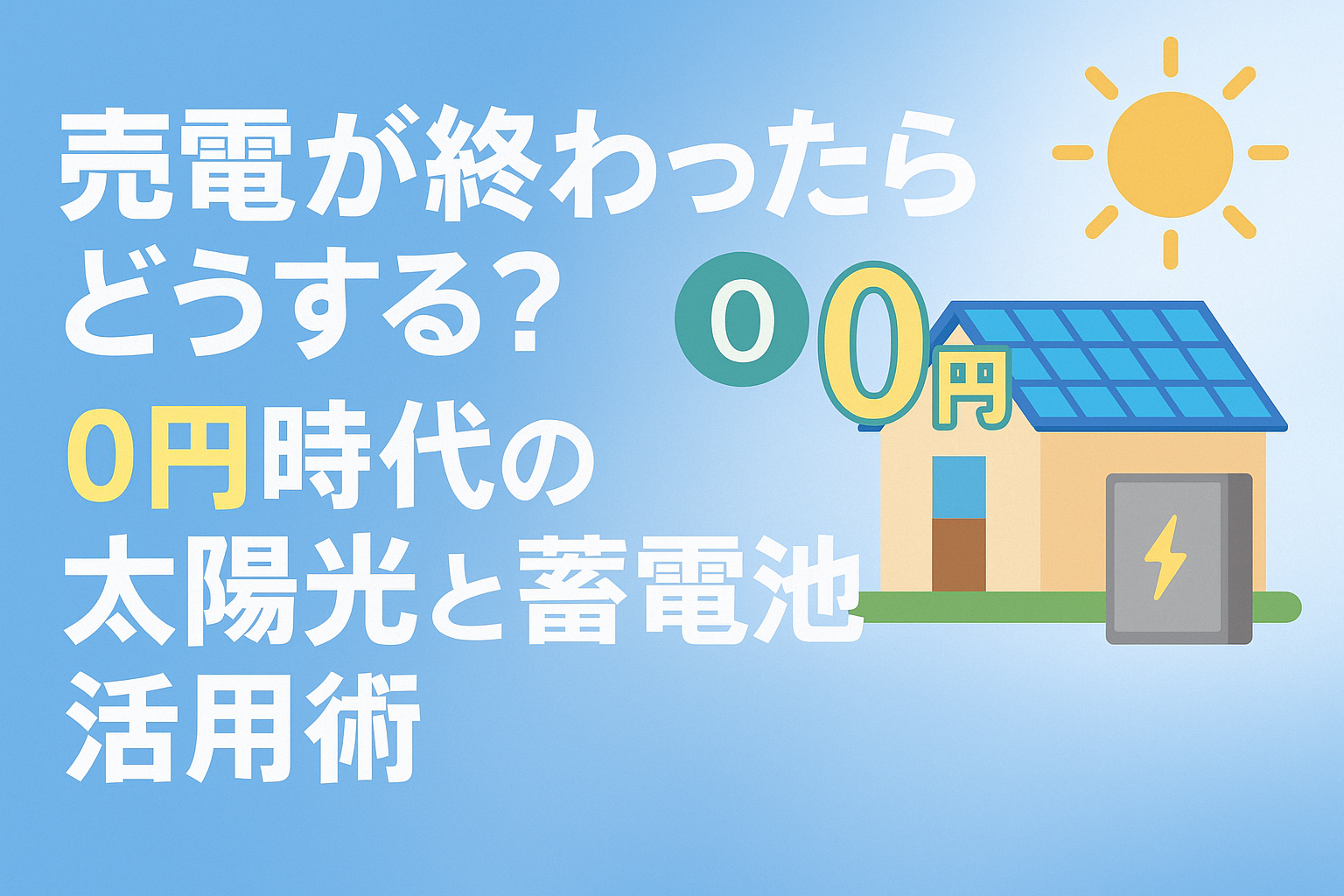 売電が終わったら
どうする?
0円時代の
太陽光と蓄電池
活用術

0

0円